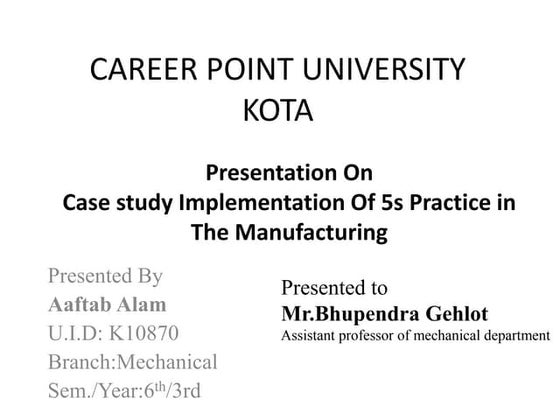 CAREER POINT UNIVERSITY
KOTA

Presentation On
Case study Implementation Of 5s Practice in The Manufacturing

Presented By
Aaftab Alam
U.I.D: K10870
Branch:Mechanical
Sem./Year:6$^{th}$/3rd

Presented to
Mr.Bhupendra Gehlot
Assistant professor of mechanical department